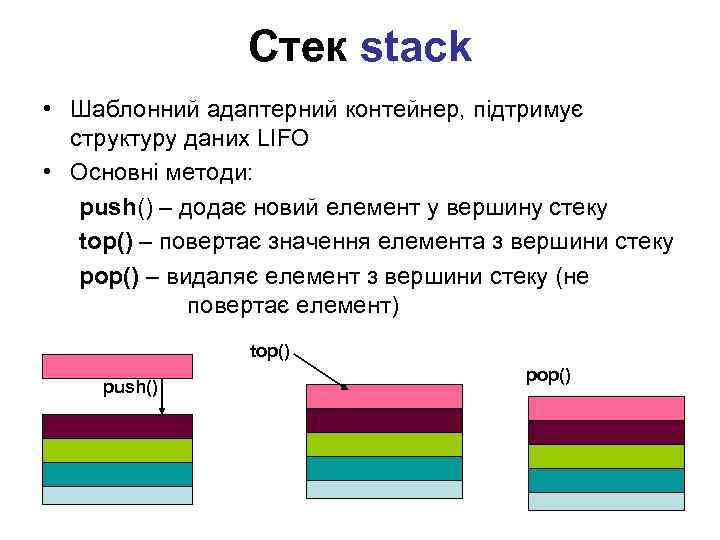 Стек stack

• Шаблонний адаптерний контейнер, підтримує структуру даних LIFO
• Основні методи:

push() – додає новий елемент у вершину стеку
top() – повертає значення елемента з вершини стеку
pop() – видаляє елемент з вершини стеку (не повертає елемент)

push()

top()

pop()